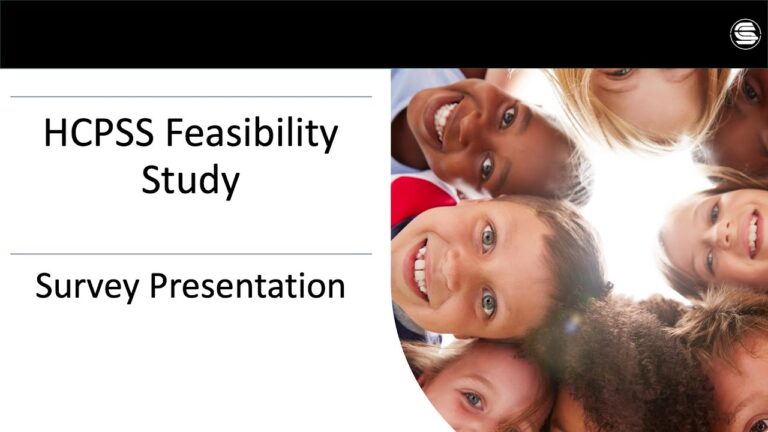 HCPSS Feasibility Study

Survey Presentation